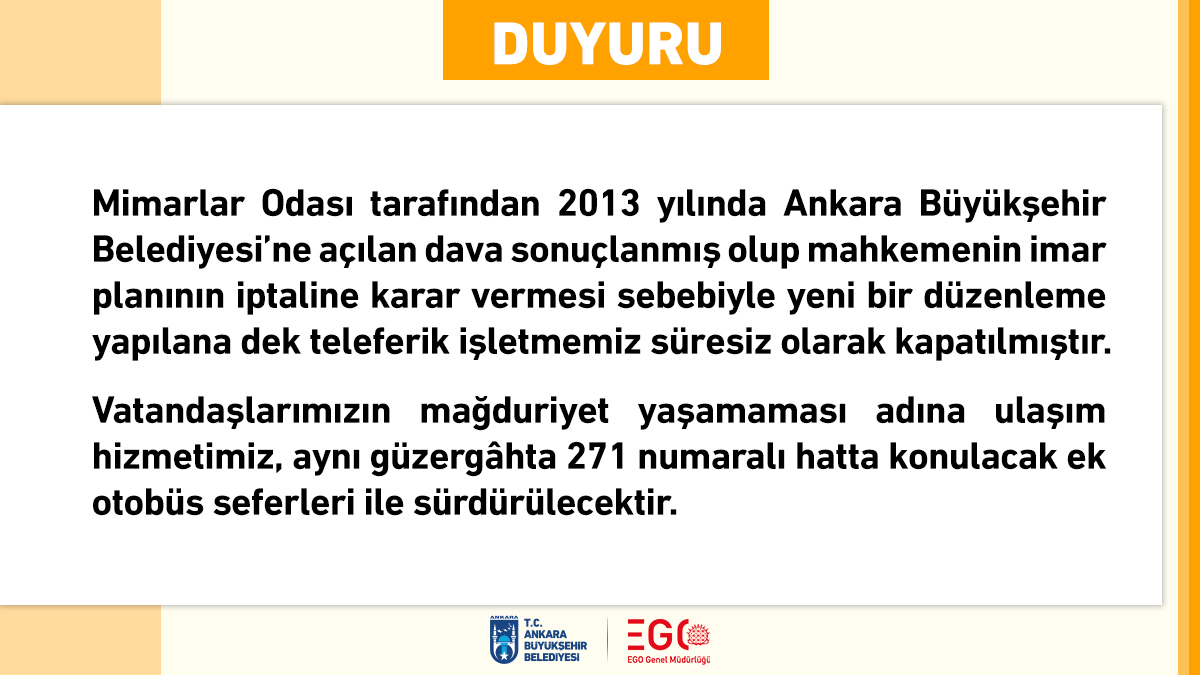 DUYURU

Mimarlar Odası tarafından 2013 yılında Ankara Büyükşehir Belediyesi'ne açılan dava sonuçlanmış olup mahkemenin imar planının iptaline karar vermesi sebebiyle yeni bir düzenleme yapılana dek teleferik işletmemiz süresiz olarak kapatılmıştır.

Vatandaşlarımızın mağduriyet yaşamaması adına ulaşım hizmetimiz, aynı güzergâhta 271 numaralı hatta konulacak ek otobüs seferleri ile sürdürülecektir.

ANKARA
T.C.
ANKARA
BÜYÜKŞEHİR
BELEDİYESİ

EGO
EGO Genel Müdürlüğü